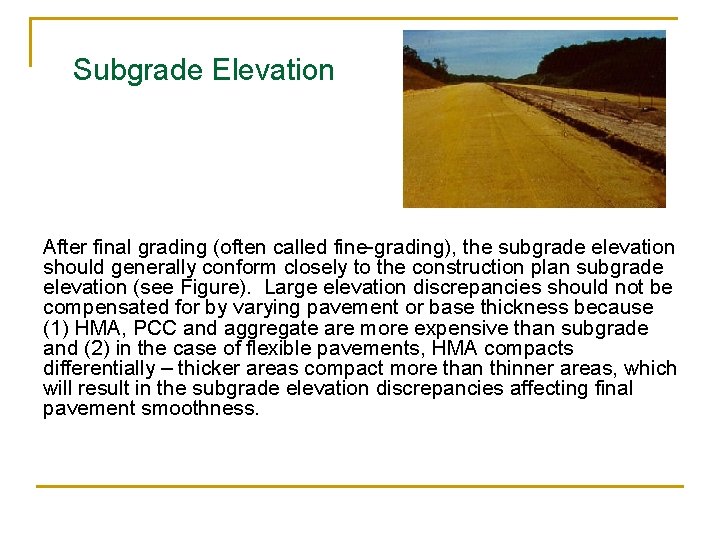 Subgrade Elevation

After final grading (often called fine-grading), the subgrade elevation should generally conform closely to the construction plan subgrade elevation (see Figure). Large elevation discrepancies should not be compensated for by varying pavement or base thickness because (1) HMA, PCC and aggregate are more expensive than subgrade and (2) in the case of flexible pavements, HMA compacts differentially – thicker areas compact more than thinner areas, which will result in the subgrade elevation discrepancies affecting final pavement smoothness.